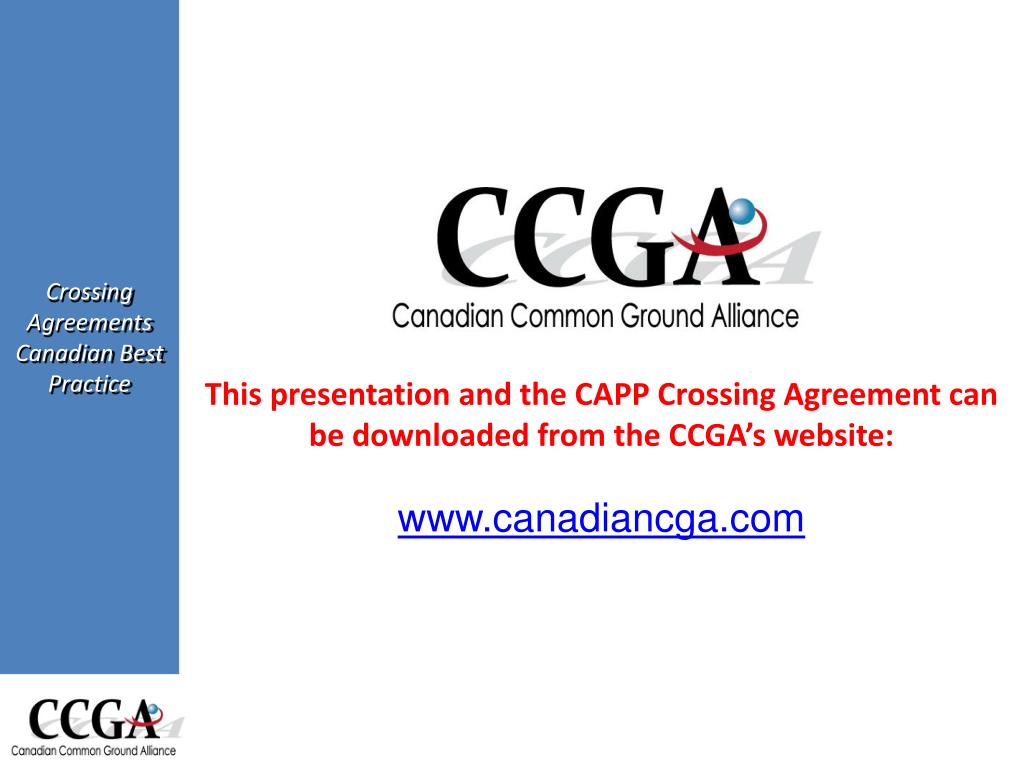 Crossing Agreements Canadian Best Practice

CCGA
Canadian Common Ground Alliance

This presentation and the CAPP Crossing Agreement can be downloaded from the CCGA's website:

www.canadiancga.com

CCGA
Canadian Common Ground Alliance